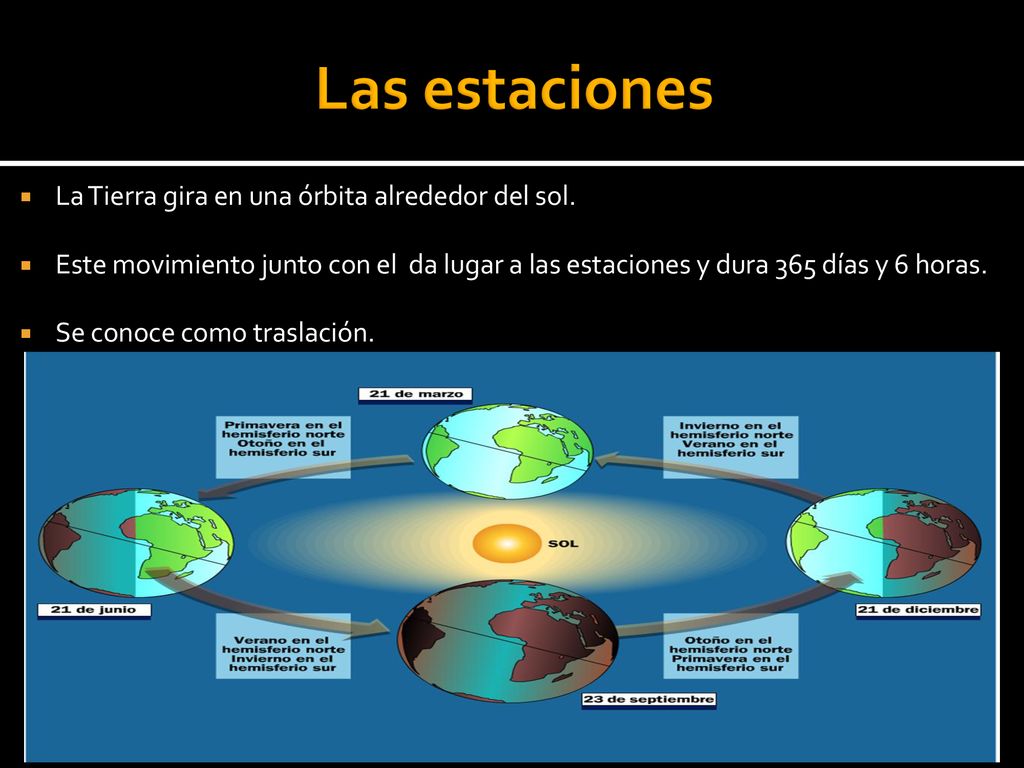 Las estaciones

La Tierra gira en una órbita alrededor del sol.

Este movimiento junto con el da lugar a las estaciones y dura 365 días y 6 horas.

Se conoce como traslación.

21 de marzo

Primavera en el hemisferio norte Otoño en el hemisferio sur

Invierno en el hemisferio norte Verano en el hemisferio sur

SOL

21 de junio

21 de diciembre

Verano en el hemisferio norte Invierno en el hemisferio sur

Otoño en el hemisferio norte Primavera en el hemisferio sur

23 de septiembre